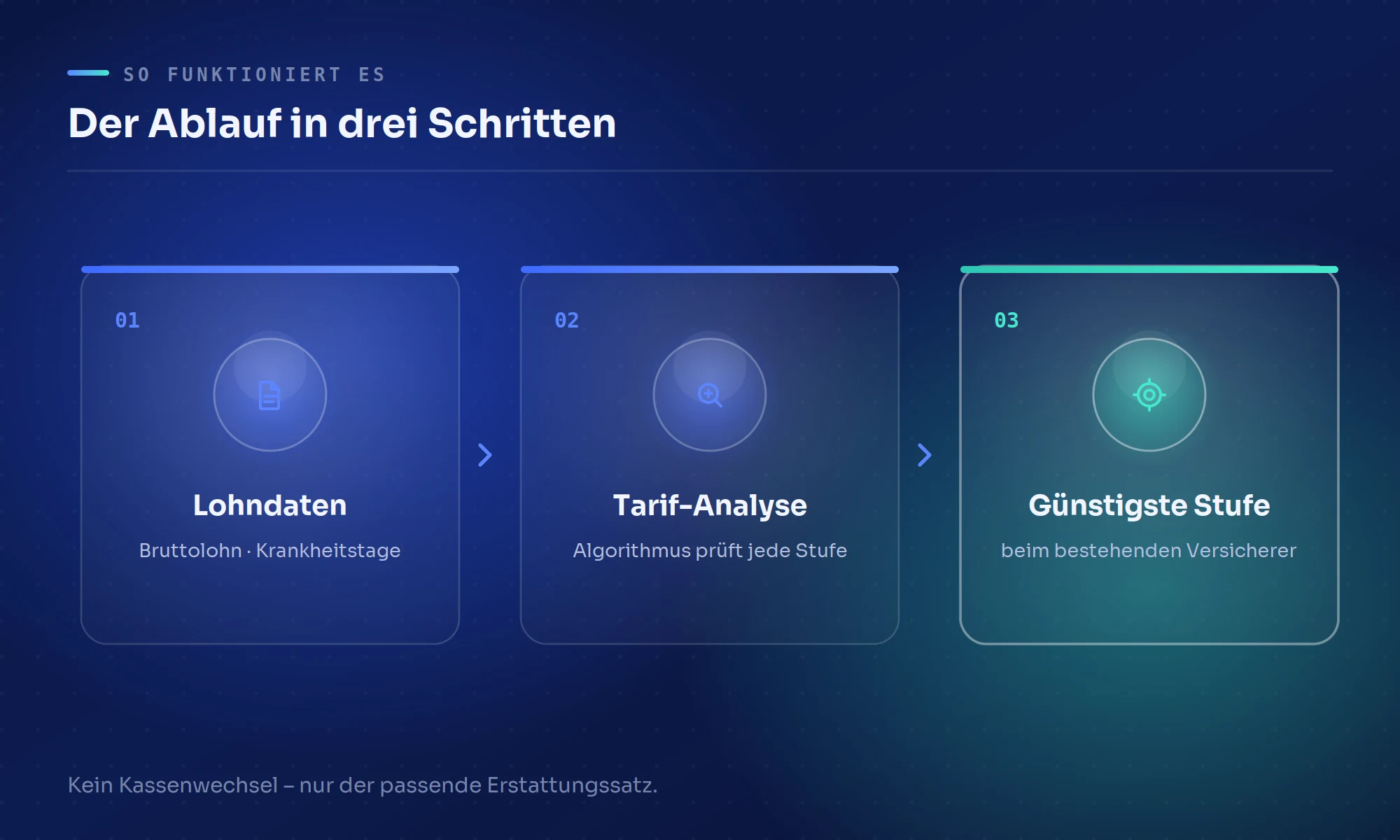 SO FUNKTIONIERT ES

Der Ablauf in drei Schritten

01

Lohndaten

Bruttolohn · Krankheitstage

02

Tarif-Analyse

Algorithmus prüft jede Stufe

03

Günstigste Stufe

beim bestehenden Versicherer

Kein Kassenwechsel – nur der passende Erstattungssatz.